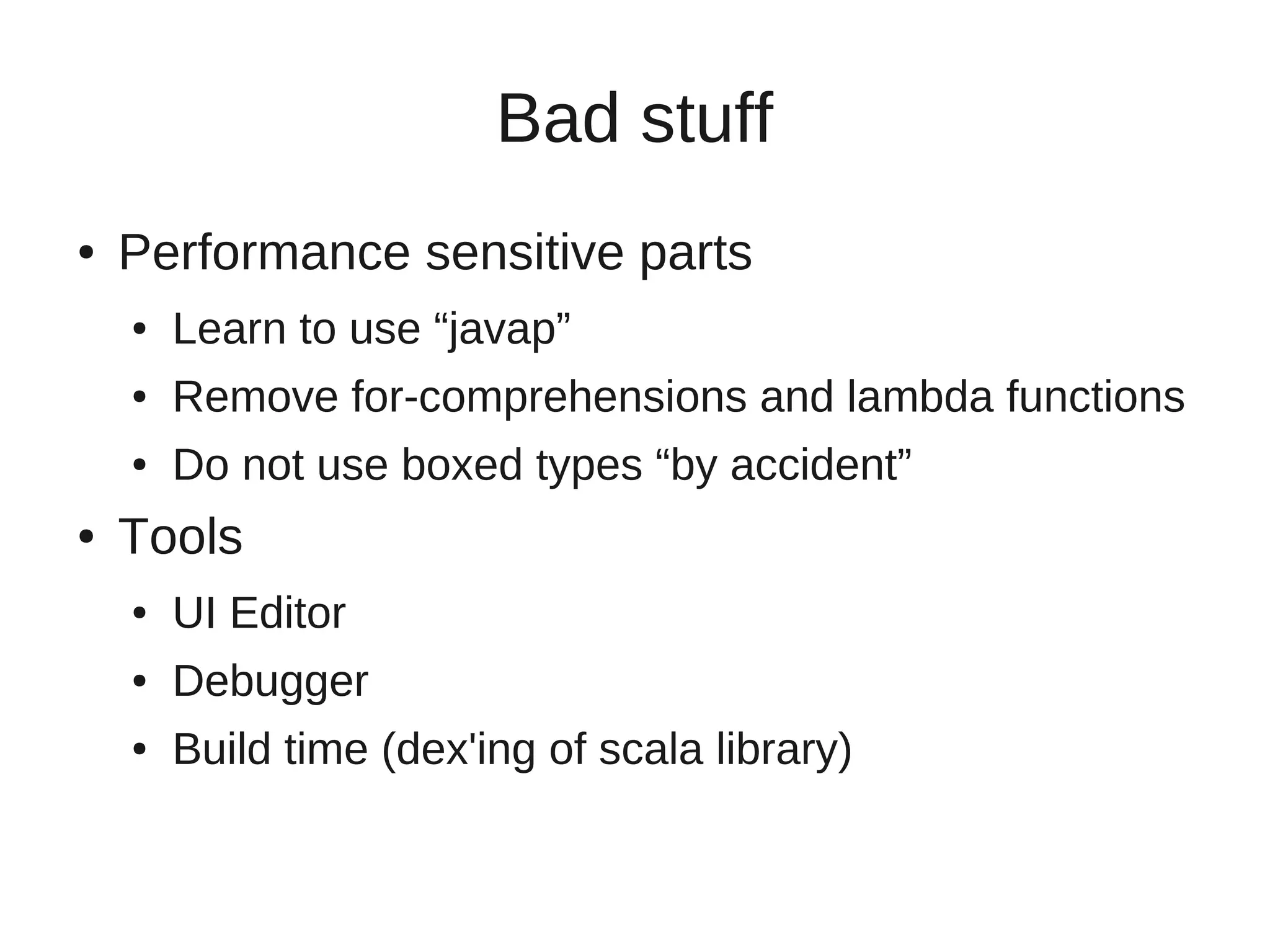 Bad stuff

• Performance sensitive parts
  • Learn to use “javap”
  • Remove for-comprehensions and lambda functions
  • Do not use boxed types “by accident”
• Tools
  • UI Editor
  • Debugger
  • Build time (dex'ing of scala library)